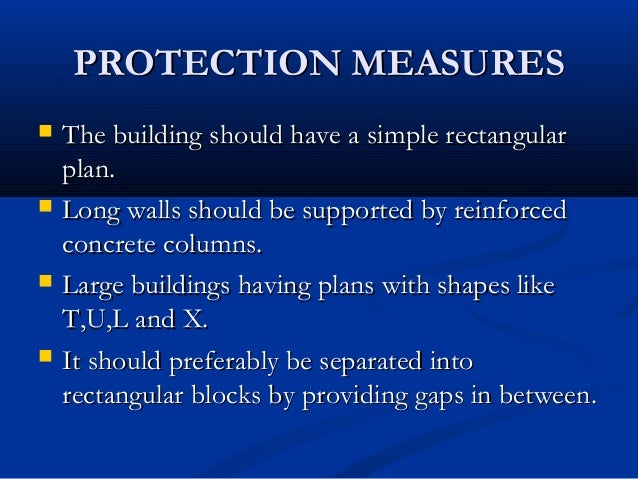 PROTECTION MEASURES

- The building should have a simple rectangular plan.
- Long walls should be supported by reinforced concrete columns.
- Large buildings having plans with shapes like T,U,L and X.
- It should preferably be separated into rectangular blocks by providing gaps in between.